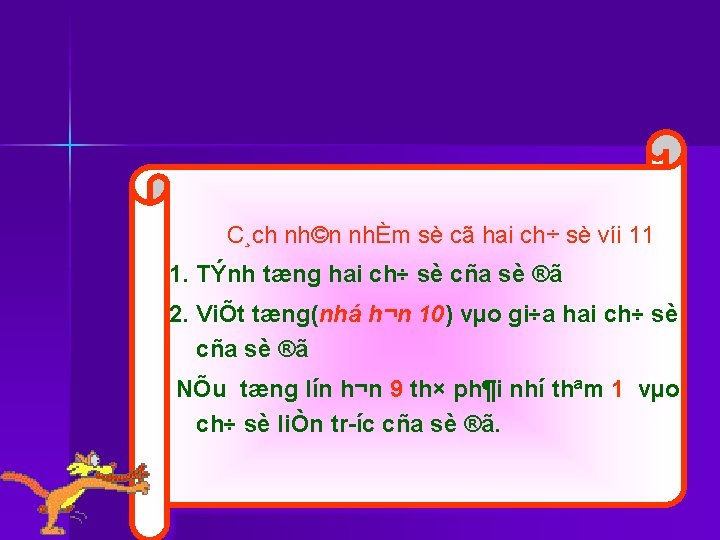 C¸ch nh©n nhÈm sè cã hai ch÷ sè víi 11

1. TÝnh tæng hai ch÷ sè cña sè ®ã

2. ViÕt tæng(nhá h¬n 10) vµo gi÷a hai ch÷ sè cña sè ®ã

NÕu tæng lín h¬n 9 th× ph¶i nhí thªm 1 vµo ch÷ sè liÒn tr­íc cña sè ®ã.